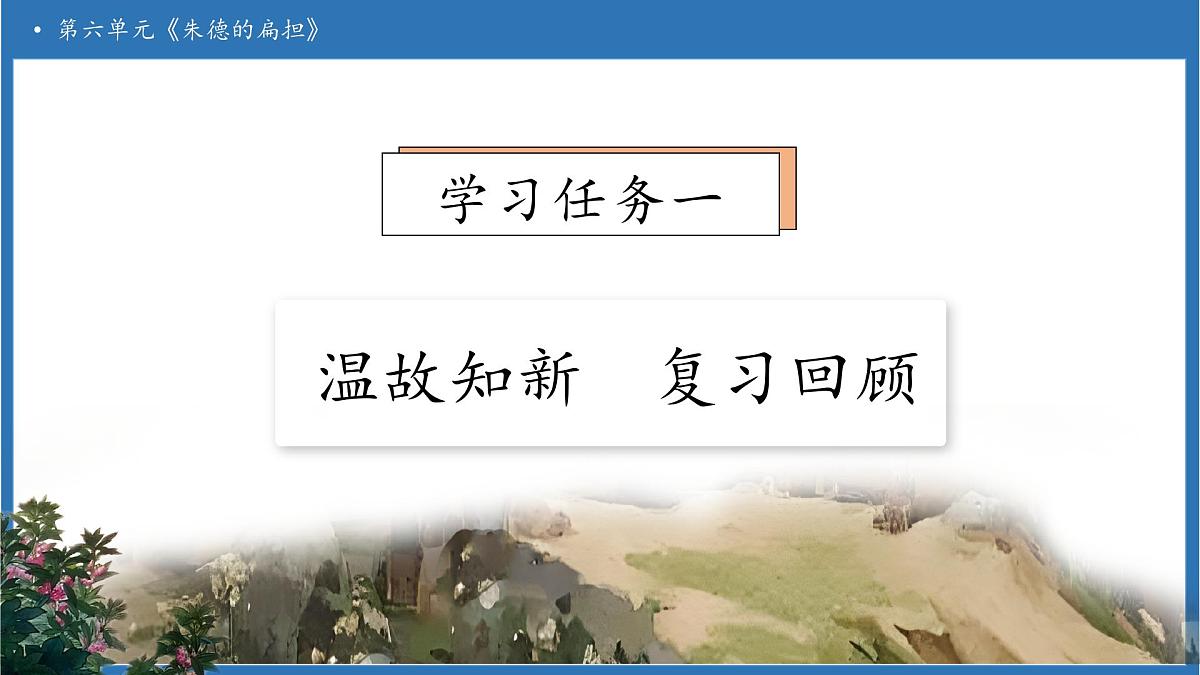 • 第六单元《朱德的扁担》

学习任务一

温故知新　复习回顾